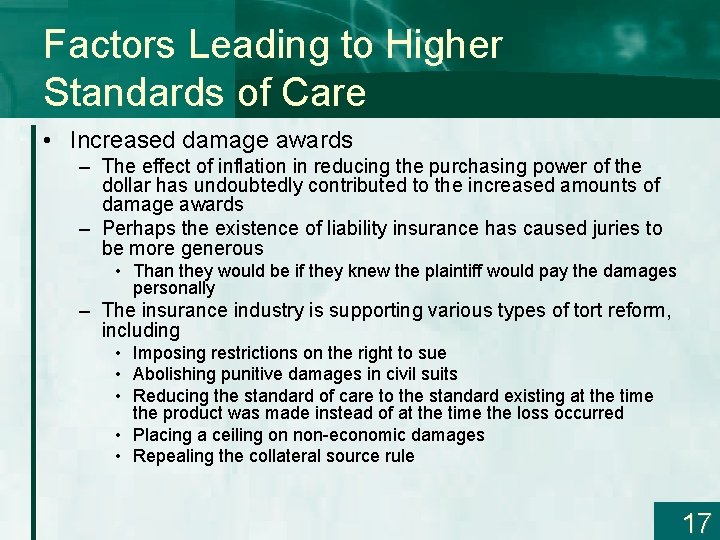 Factors Leading to Higher Standards of Care

• Increased damage awards

– The effect of inflation in reducing the purchasing power of the dollar has undoubtedly contributed to the increased amounts of damage awards

– Perhaps the existence of liability insurance has caused juries to be more generous

• Than they would be if they knew the plaintiff would pay the damages personally

– The insurance industry is supporting various types of tort reform, including

• Imposing restrictions on the right to sue

• Abolishing punitive damages in civil suits

• Reducing the standard of care to the standard existing at the time the product was made instead of at the time the loss occurred

• Placing a ceiling on non-economic damages

• Repealing the collateral source rule

17